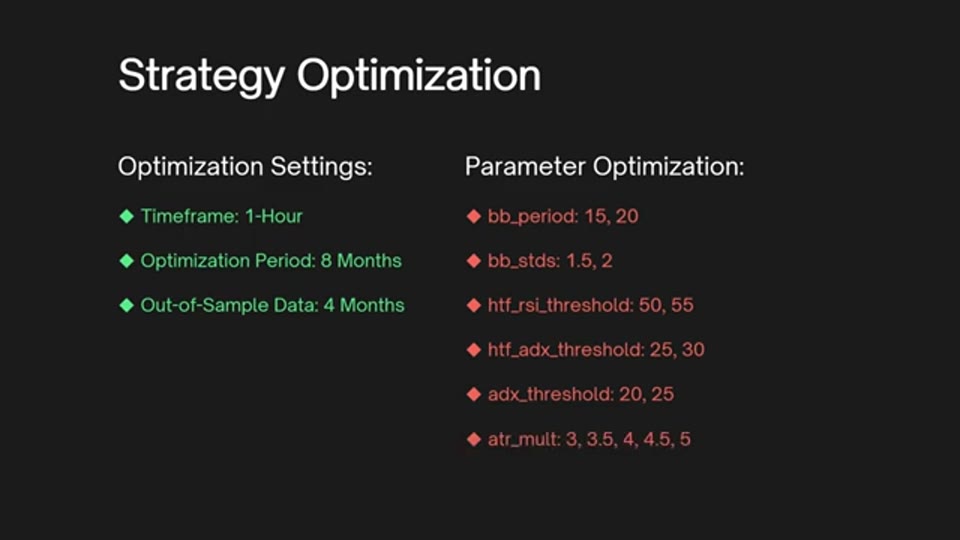 Strategy Optimization

Optimization Settings:

◆ Timeframe: 1-Hour

◆ Optimization Period: 8 Months

◆ Out-of-Sample Data: 4 Months

Parameter Optimization:

◆ bb_period: 15, 20

◆ bb_stds: 1.5, 2

◆ htf_rsi_threshold: 50, 55

◆ htf_adx_threshold: 25, 30

◆ adx_threshold: 20, 25

◆ atr_mult: 3, 3.5, 4, 4.5, 5